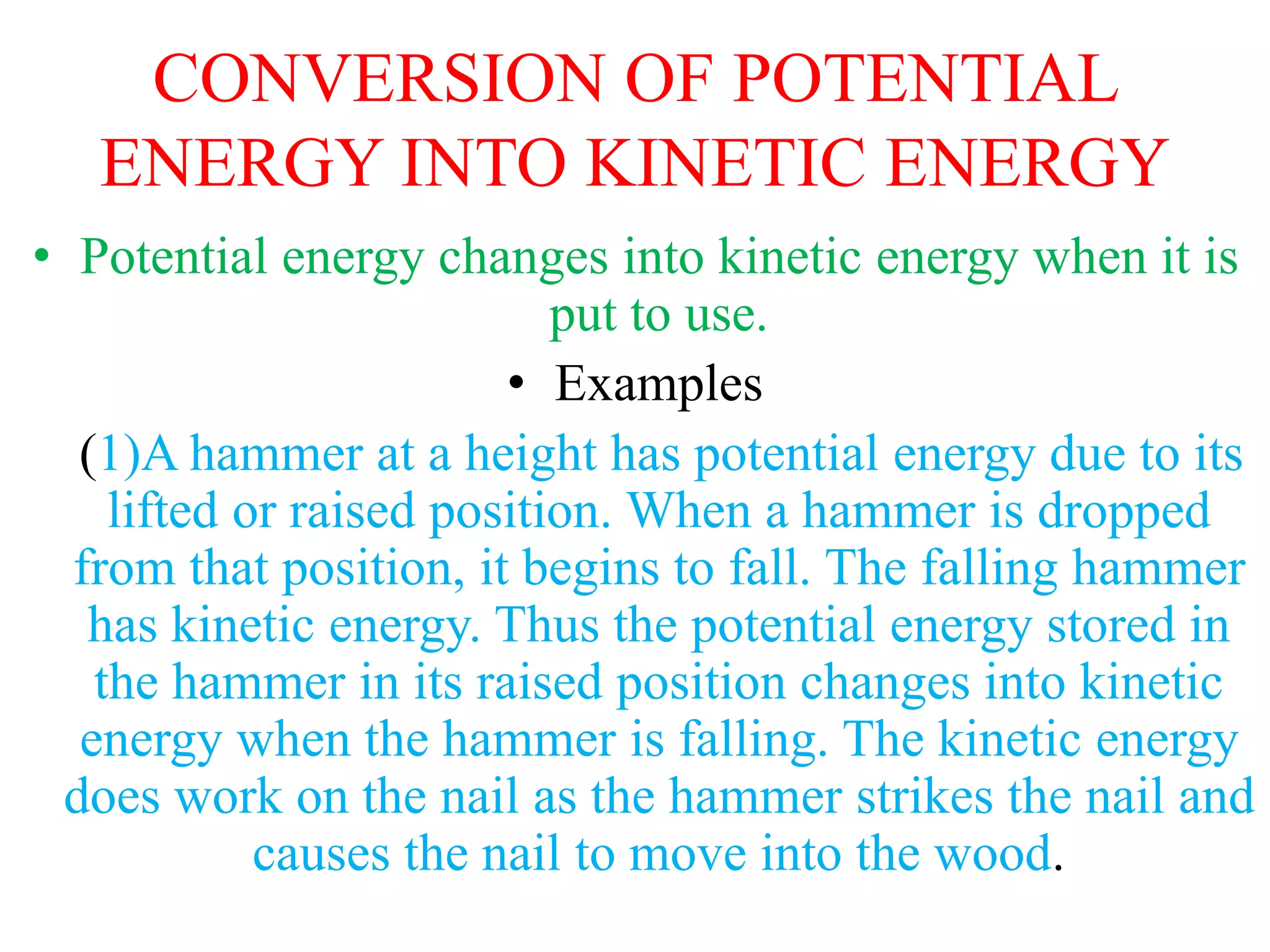 CONVERSION OF POTENTIAL ENERGY INTO KINETIC ENERGY

• Potential energy changes into kinetic energy when it is put to use.

• Examples

(1)A hammer at a height has potential energy due to its lifted or raised position. When a hammer is dropped from that position, it begins to fall. The falling hammer has kinetic energy. Thus the potential energy stored in the hammer in its raised position changes into kinetic energy when the hammer is falling. The kinetic energy does work on the nail as the hammer strikes the nail and causes the nail to move into the wood.